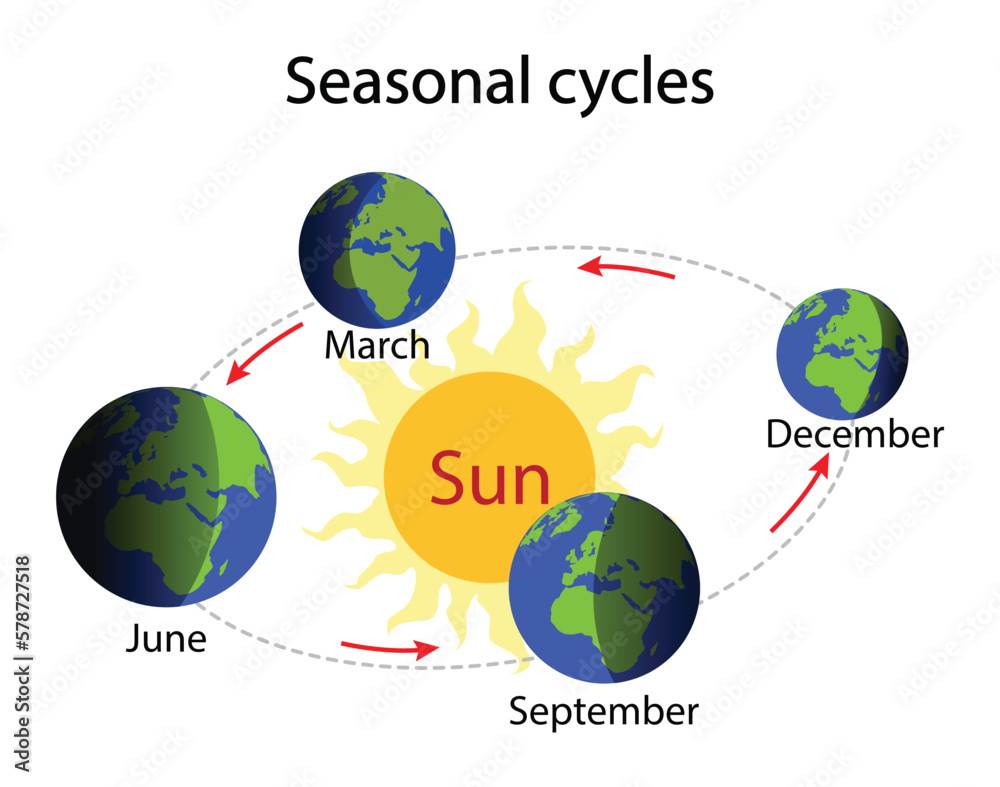 Seasonal cycles

March

December

Sun

June

September

Adobe Stock | #578727518